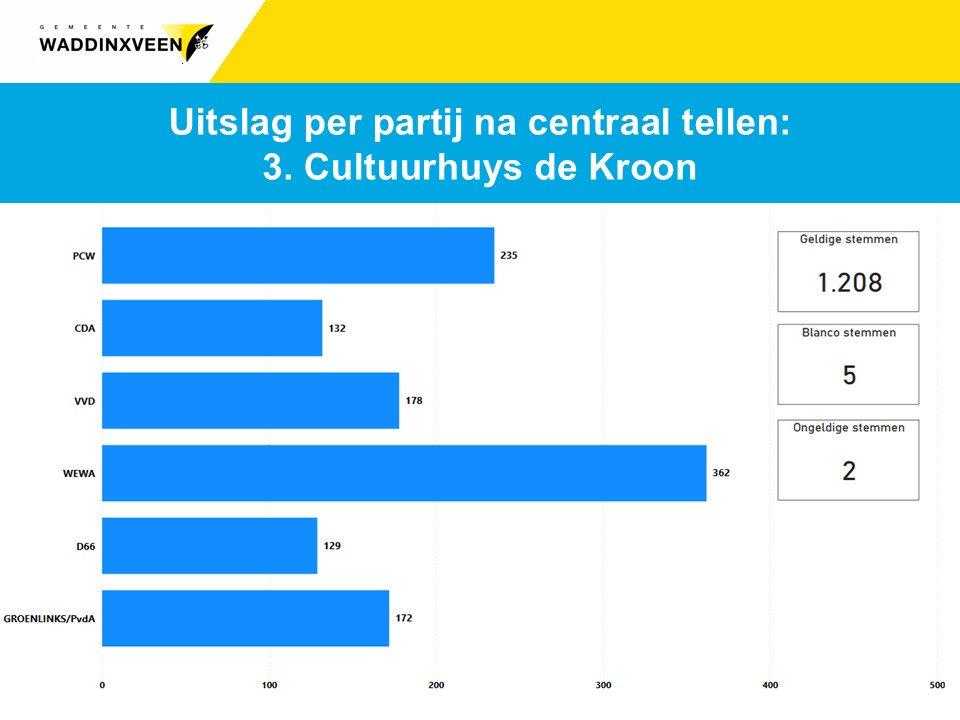 GEMEENTE
WADDINXVEEN

Uitslag per partij na centraal tellen:
3. Cultuurhuys de Kroon

PCW 235
CDA 132
VVD 178
WEWA 362
D66 129
GROENLINKS/PvdA 172

0 100 200 300 400 500

Geldige stemmen
1.208

Blanco stemmen
5

Ongeldige stemmen
2